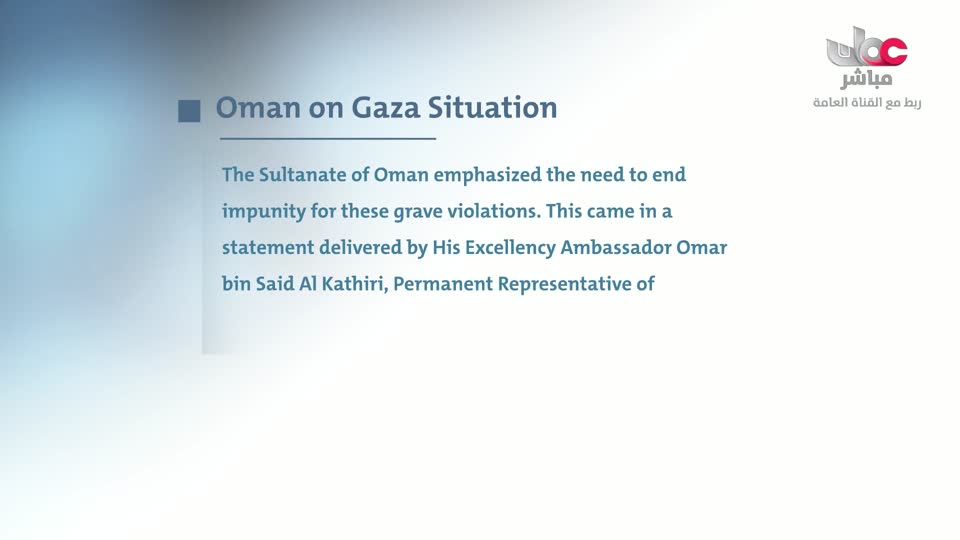 مباشر
ربط مع القناة العامة

Oman on Gaza Situation

The Sultanate of Oman emphasized the need to end impunity for these grave violations. This came in a statement delivered by His Excellency Ambassador Omar bin Said Al Kathiri, Permanent Representative of